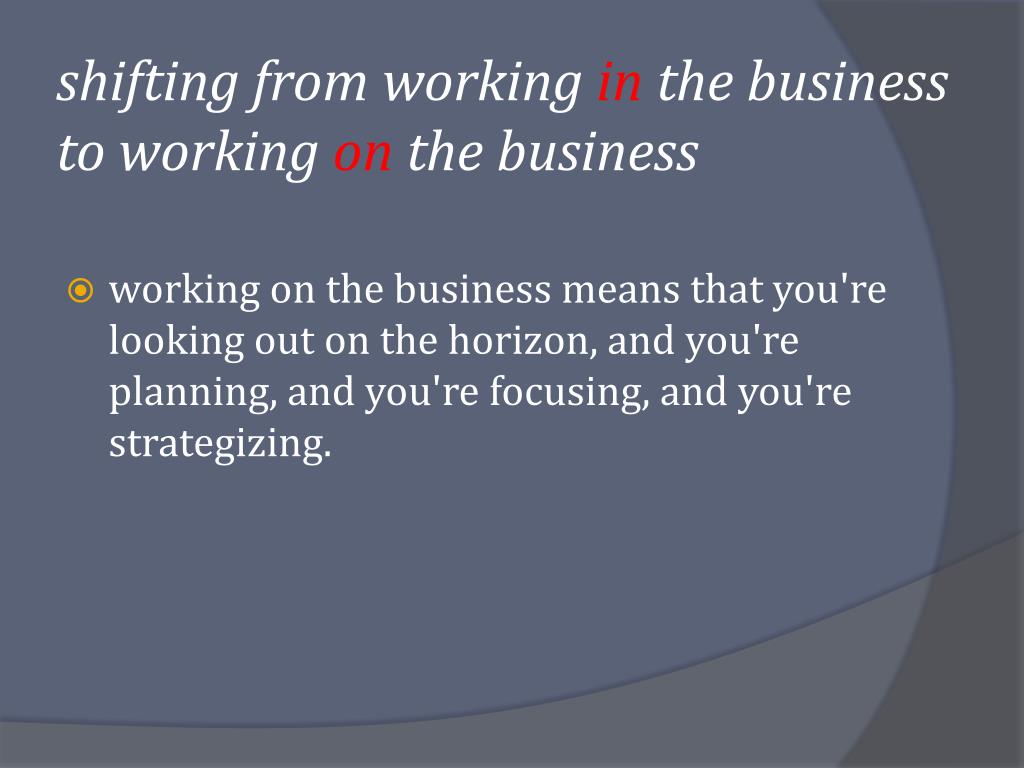 shifting from working in the business to working on the business

working on the business means that you're looking out on the horizon, and you're planning, and you're focusing, and you're strategizing.